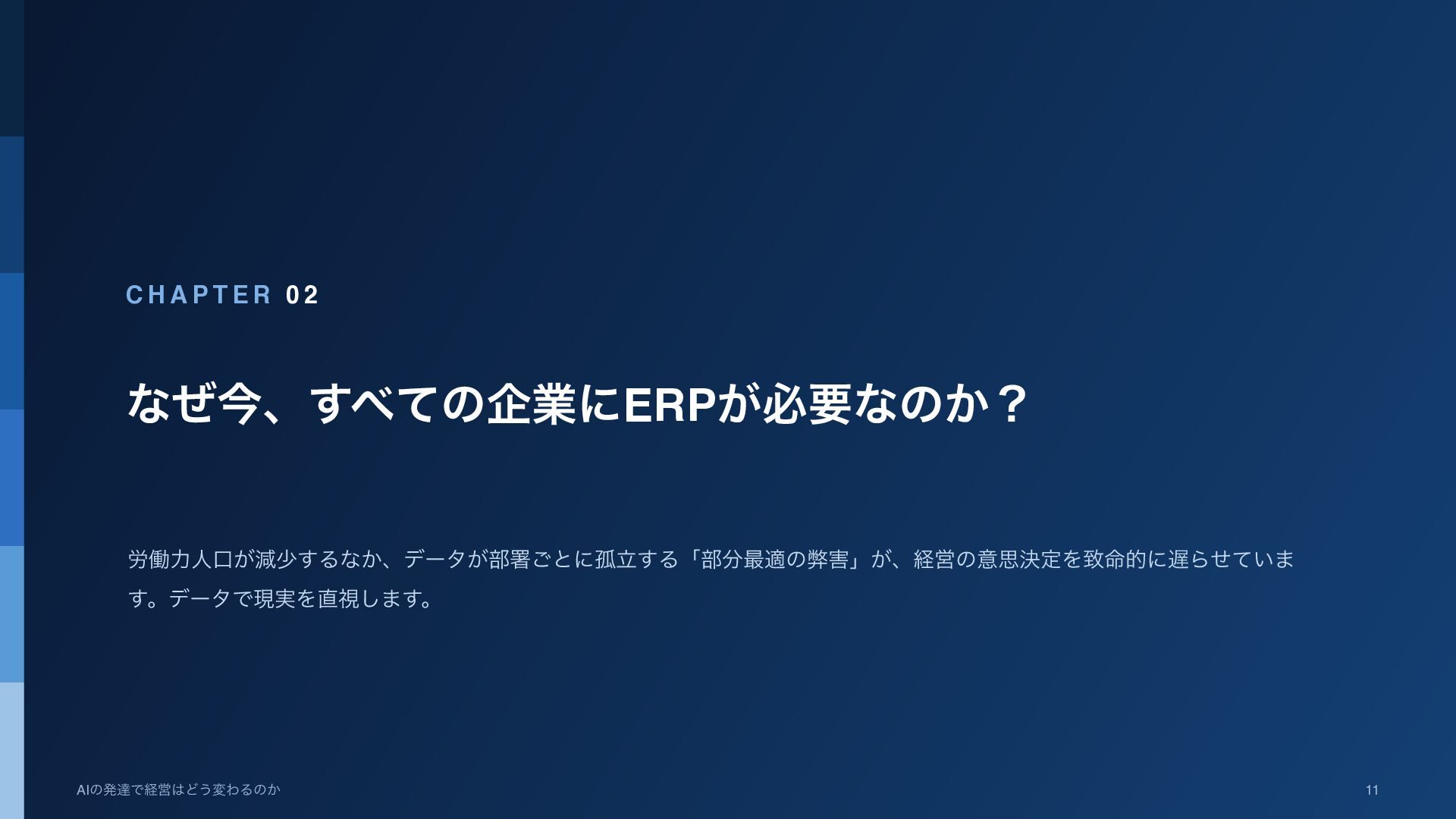 CHAPTER 02

なぜ今、すべての企業にERPが必要なのか？

労働力人口が減少するなか、データが部署ごとに孤立する「部分最適の弊害」が、経営の意思決定を致命的に遅らせています。データで現実を直視します。

AIの発達で経営はどう変わるのか

11